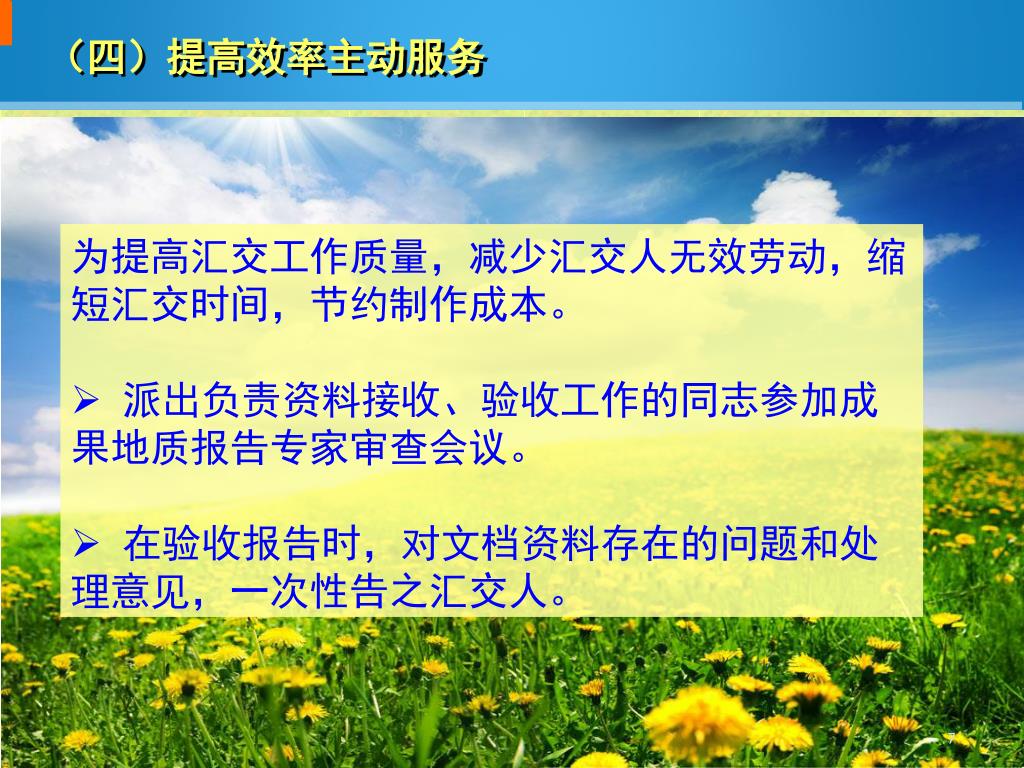 （四）提高效率主动服务

为提高汇交工作质量，减少汇交人无效劳动，缩短汇交时间，节约制作成本。

➢ 派出负责资料接收、验收工作的同志参加成果地质报告专家审查会议。

➢ 在验收报告时，对文档资料存在的问题和处理意见，一次性告之汇交人。